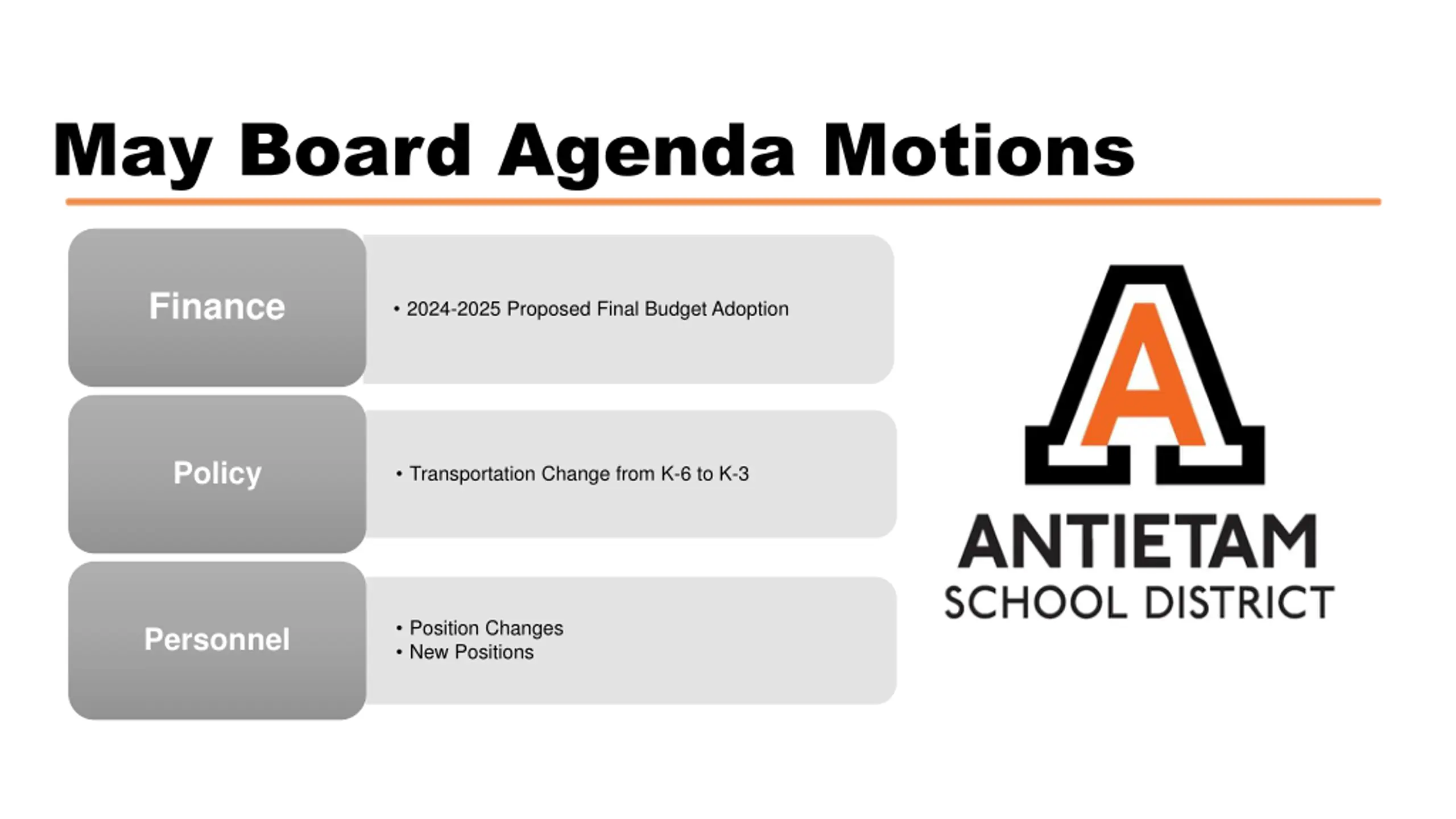 May Board Agenda Motions

Finance

• 2024-2025 Proposed Final Budget Adoption

Policy

• Transportation Change from K-6 to K-3

Personnel

• Position Changes
• New Positions

A

ANTIETAM
SCHOOL DISTRICT